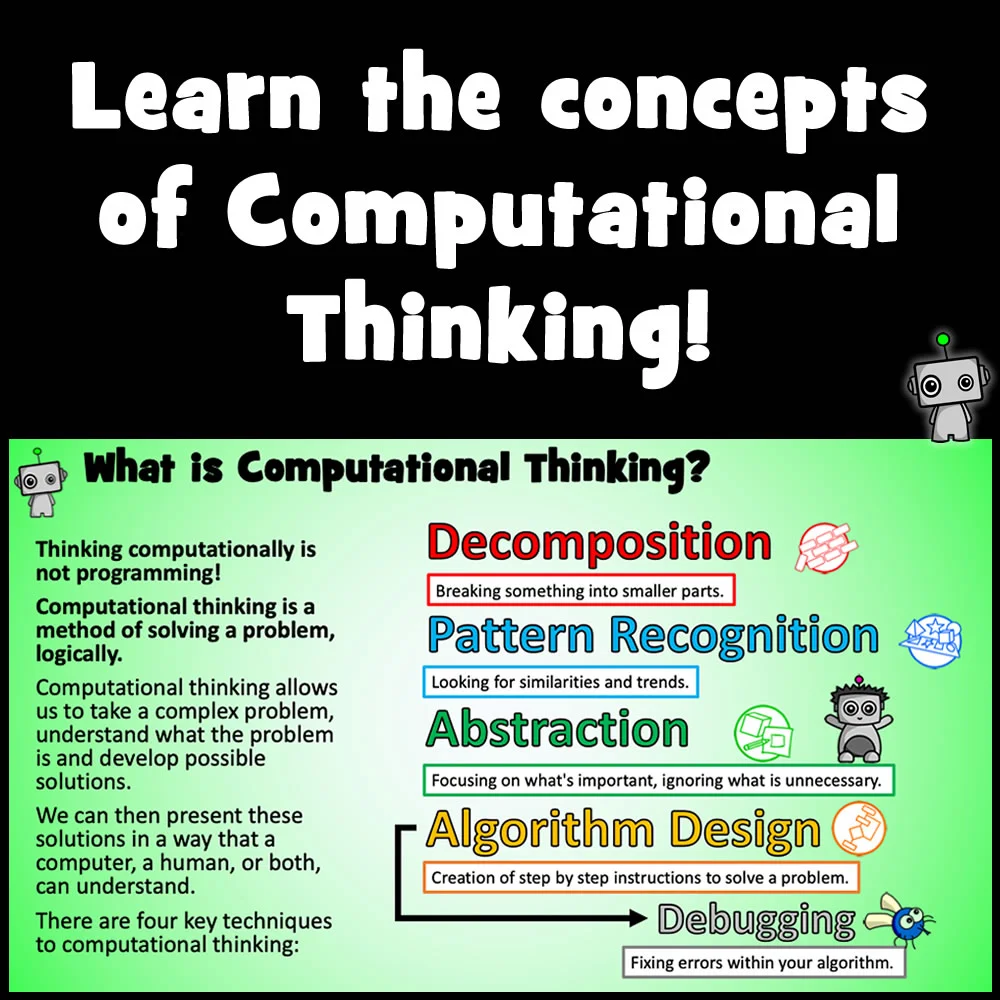 Learn the concepts of Computational Thinking!

What is Computational Thinking?

Thinking computationally is not programming!

Computational thinking is a method of solving a problem, logically.

Computational thinking allows us to take a complex problem, understand what the problem is and develop possible solutions.

We can then present these solutions in a way that a computer, a human, or both, can understand.

There are four key techniques to computational thinking:

Decomposition

Breaking something into smaller parts.

Pattern Recognition

Looking for similarities and trends.

Abstraction

Focusing on what's important, ignoring what is unnecessary.

Algorithm Design

Creation of step by step instructions to solve a problem.

Debugging

Fixing errors within your algorithm.